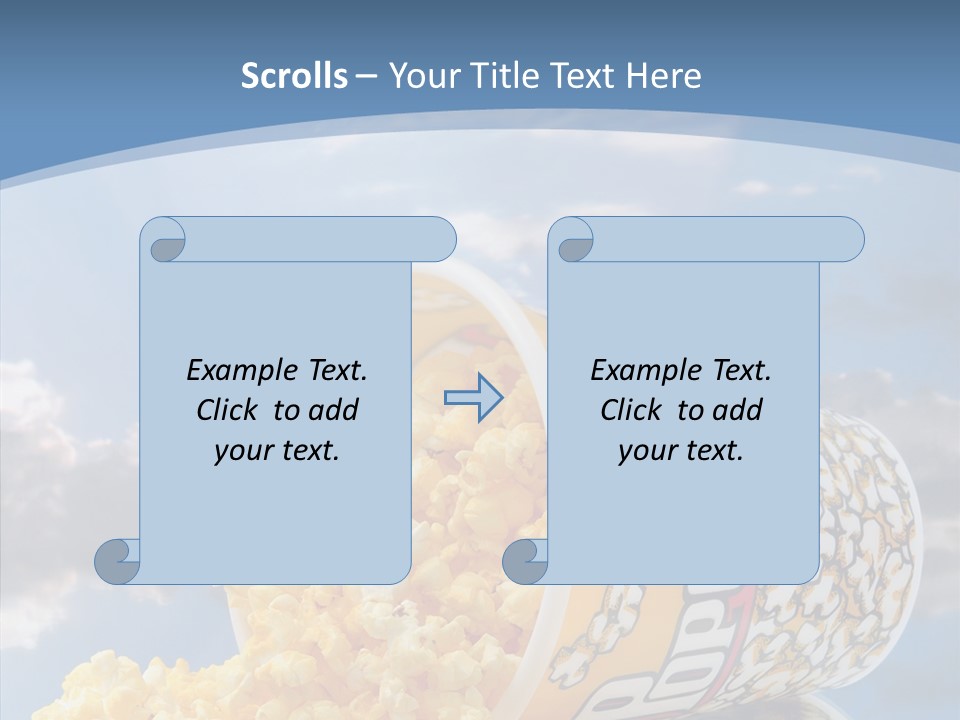 Scrolls – Your Title Text Here

Example Text. Click to add your text.

Example Text. Click to add your text.